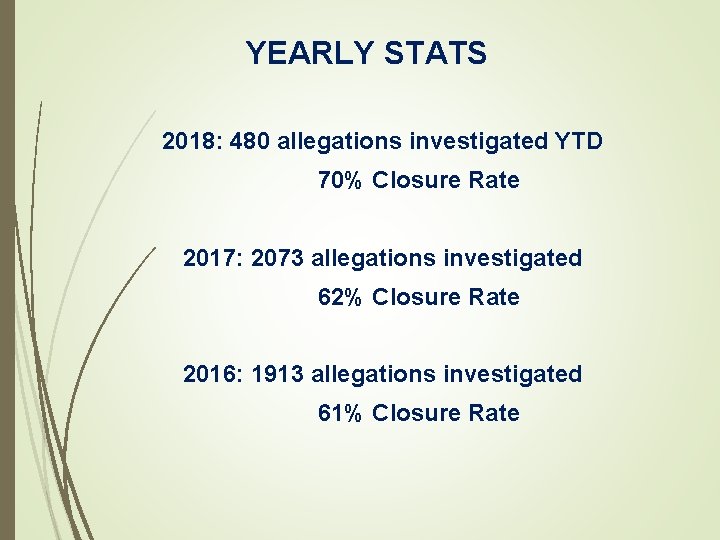 YEARLY STATS

2018: 480 allegations investigated YTD

70% Closure Rate

2017: 2073 allegations investigated

62% Closure Rate

2016: 1913 allegations investigated

61% Closure Rate